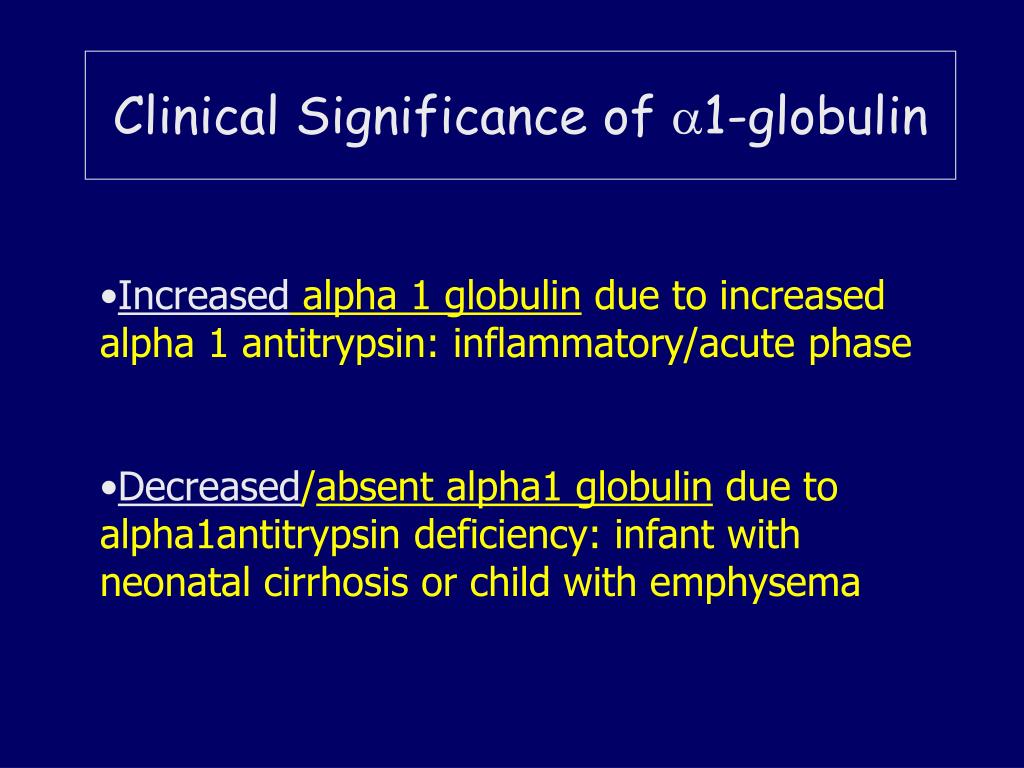 Clinical Significance of $\alpha$1-globulin

•Increased alpha 1 globulin due to increased alpha 1 antitrypsin: inflammatory/acute phase

•Decreased/absent alpha1 globulin due to alpha1antitrypsin deficiency: infant with neonatal cirrhosis or child with emphysema